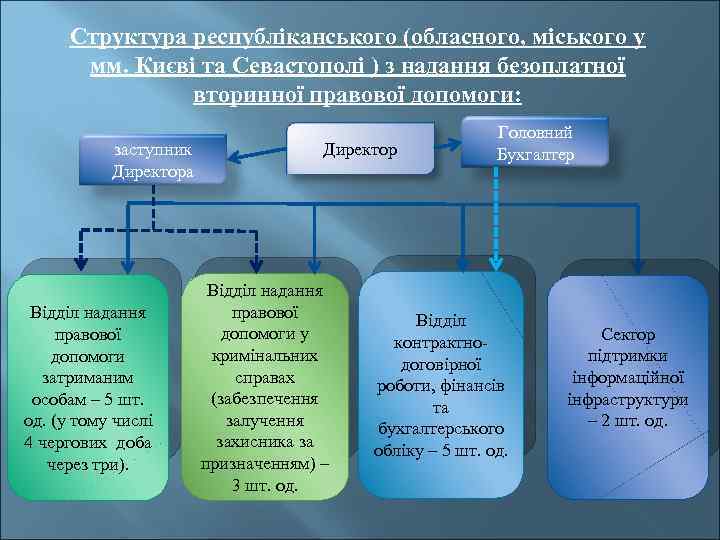 Структура республіканського (обласного, міського у мм. Києві та Севастополі ) з надання безоплатної вторинної правової допомоги:

заступник Директора

Директор

Головний Бухгалтер

Відділ надання правової допомоги затриманим особам – 5 шт. од. (у тому числі 4 чергових доба через три).

Відділ надання правової допомоги у кримінальних справах (забезпечення залучення захисника за призначенням) – 3 шт. од.

Відділ контрактно-договірної роботи, фінансів та бухгалтерського обліку – 5 шт. од.

Сектор підтримки інформаційної інфраструктури – 2 шт. од.